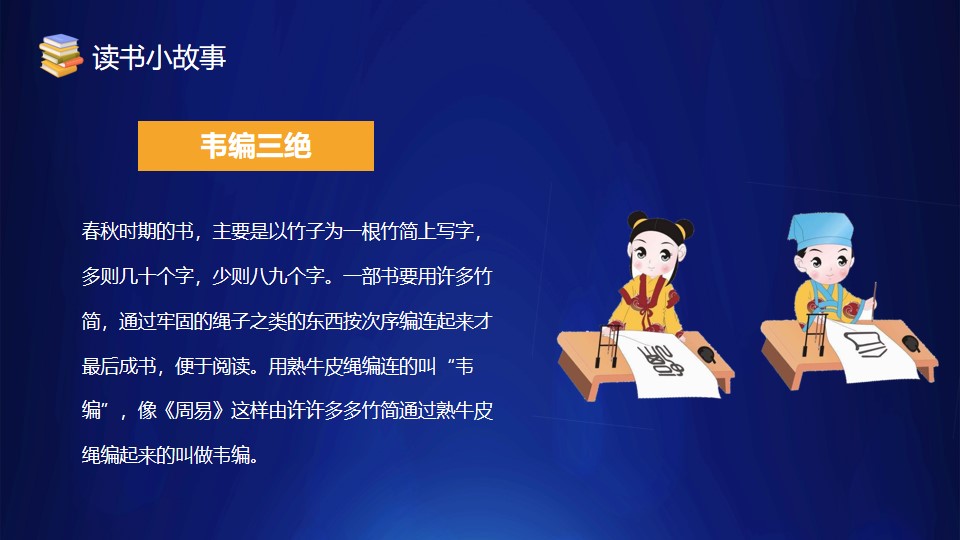 读书小故事

韦编三绝

春秋时期的书，主要是以竹子为一根竹简上写字，多则几十个字，少则八九个字。一部书要用许多竹简，通过牢固的绳子之类的东西按次序编连起来才最后成书，便于阅读。用熟牛皮绳编连的叫“韦编”，像《周易》这样由许许多多竹简通过熟牛皮绳编起来的叫做韦编。